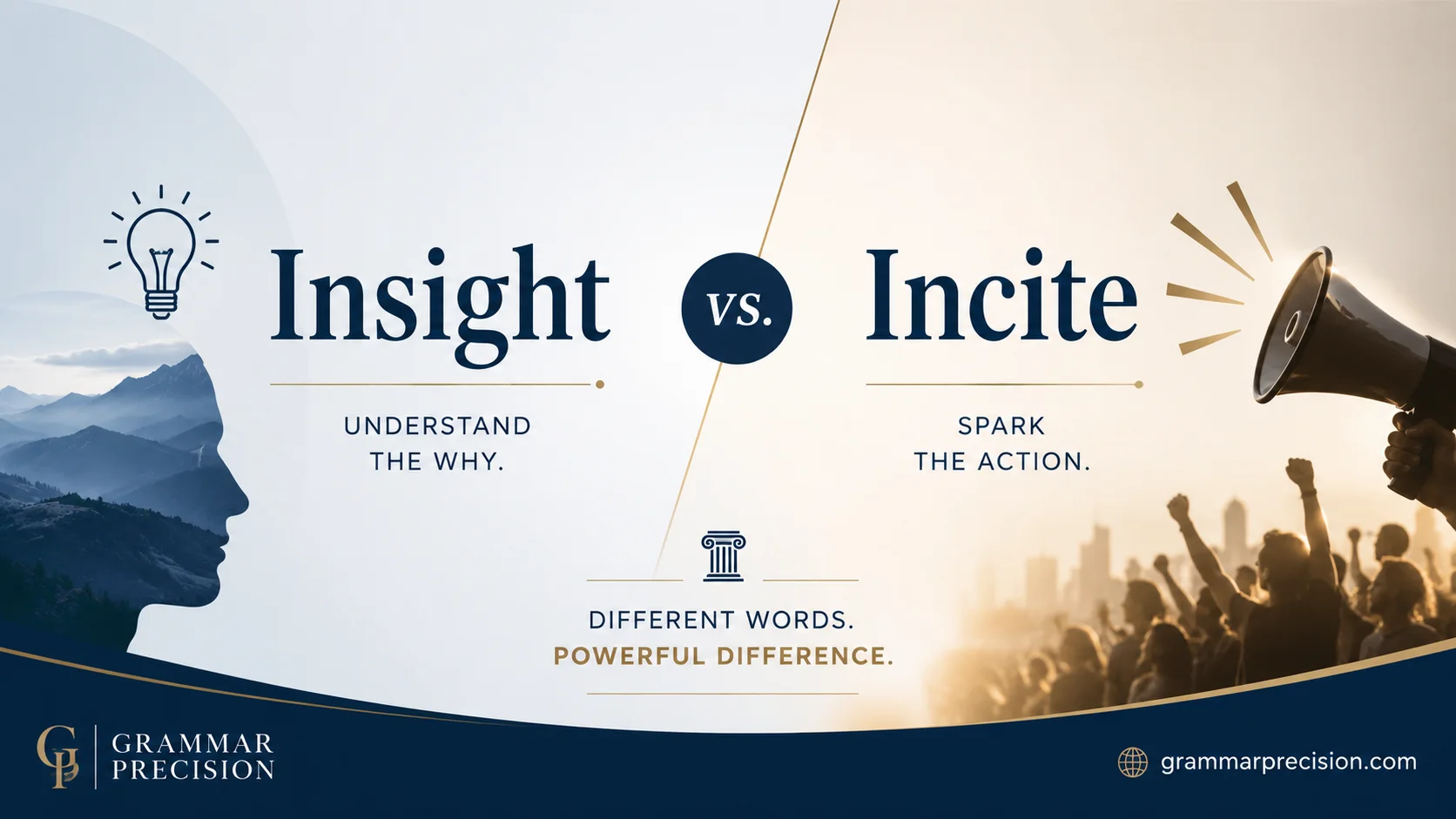 Insight

vs.

Incite

UNDERSTAND THE WHY.

SPARK THE ACTION.

DIFFERENT WORDS.
POWERFUL DIFFERENCE.

GP GRAMMAR PRECISION

grammarprecision.com